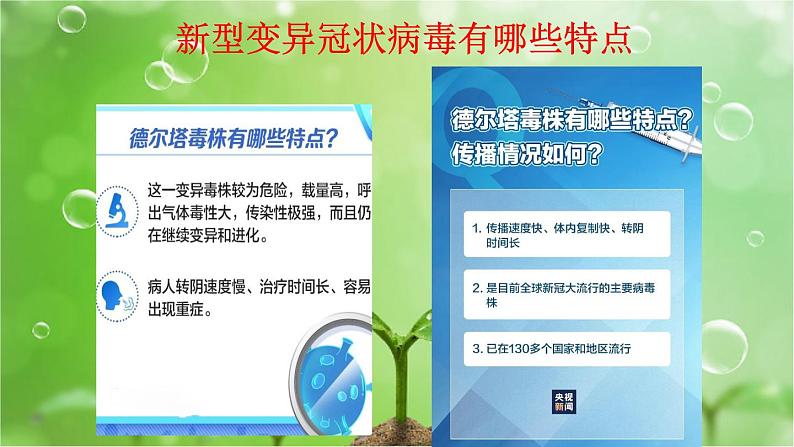 新型变异冠状病毒有哪些特点

德尔塔毒株有哪些特点?

这一变异毒株较为危险,载量高,呼出气体毒性大,传染性极强,而且仍在继续变异和进化。

病人转阴速度慢、治疗时间长、容易出现重症。

德尔塔毒株有哪些特点?
传播情况如何?

1. 传播速度快、体内复制快、转阴时间长

2. 是目前全球新冠大流行的主要病毒株

3. 已在130多个国家和地区流行

央视新闻